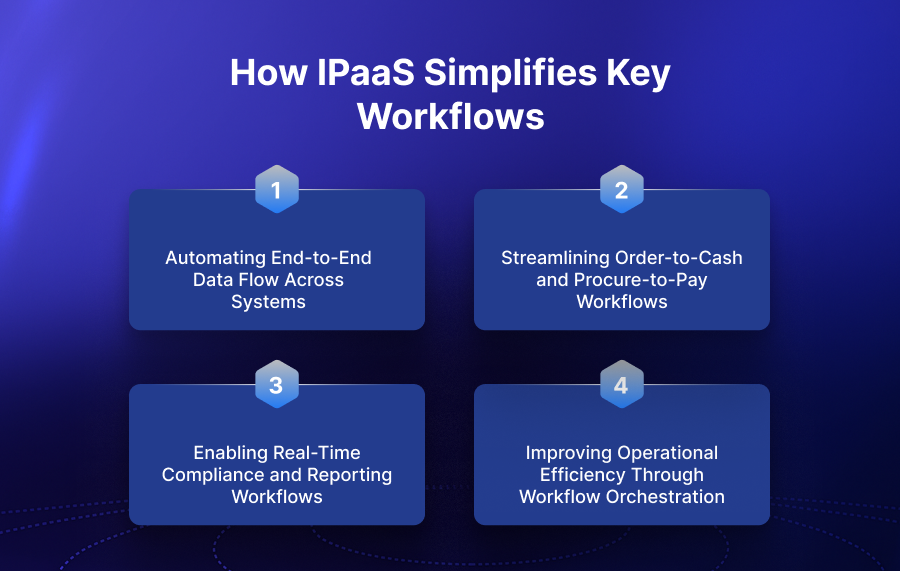 How IPaaS Simplifies Key Workflows

1

Automating End-to-End Data Flow Across Systems

2

Streamlining Order-to-Cash and Procure-to-Pay Workflows

3

Enabling Real-Time Compliance and Reporting Workflows

4

Improving Operational Efficiency Through Workflow Orchestration